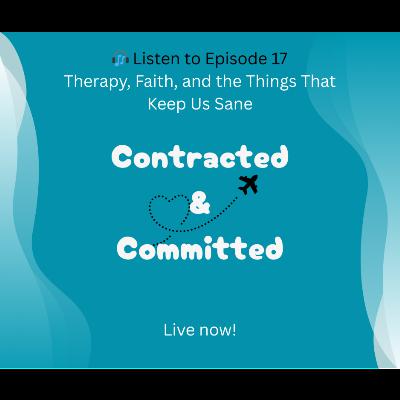 🎧 Listen to Episode 17
Therapy, Faith, and the Things That Keep Us Sane

Contracted
&
Committed

Live now!